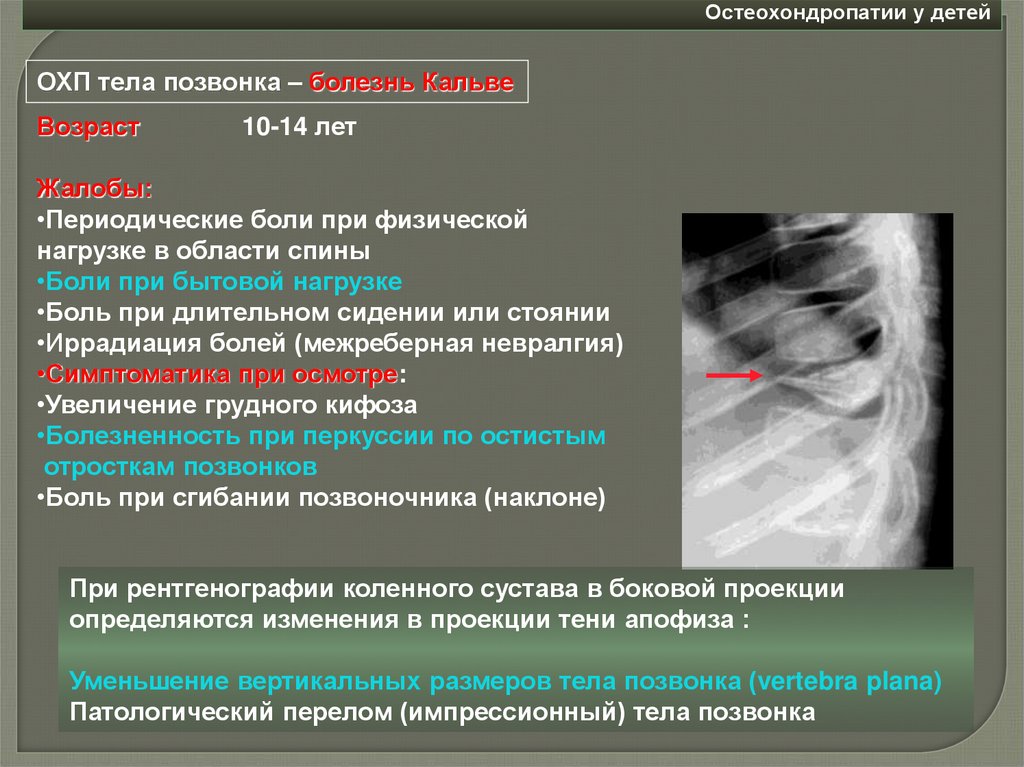 Остеохондропатии у детей

ОХП тела позвонка – болезнь Кальве

Возраст 10-14 лет

Жалобы:
•Периодические боли при физической нагрузке в области спины
•Боли при бытовой нагрузке
•Боль при длительном сидении или стоянии
•Иррадиация болей (межреберная невралгия)
•Симптоматика при осмотре:
•Увеличение грудного кифоза
•Болезненность при перкуссии по остистым отросткам позвонков
•Боль при сгибании позвоночника (наклоне)

При рентгенографии коленного сустава в боковой проекции определяются изменения в проекции тени апофиза :

Уменьшение вертикальных размеров тела позвонка (vertebra plana)
Патологический перелом (импрессионный) тела позвонка